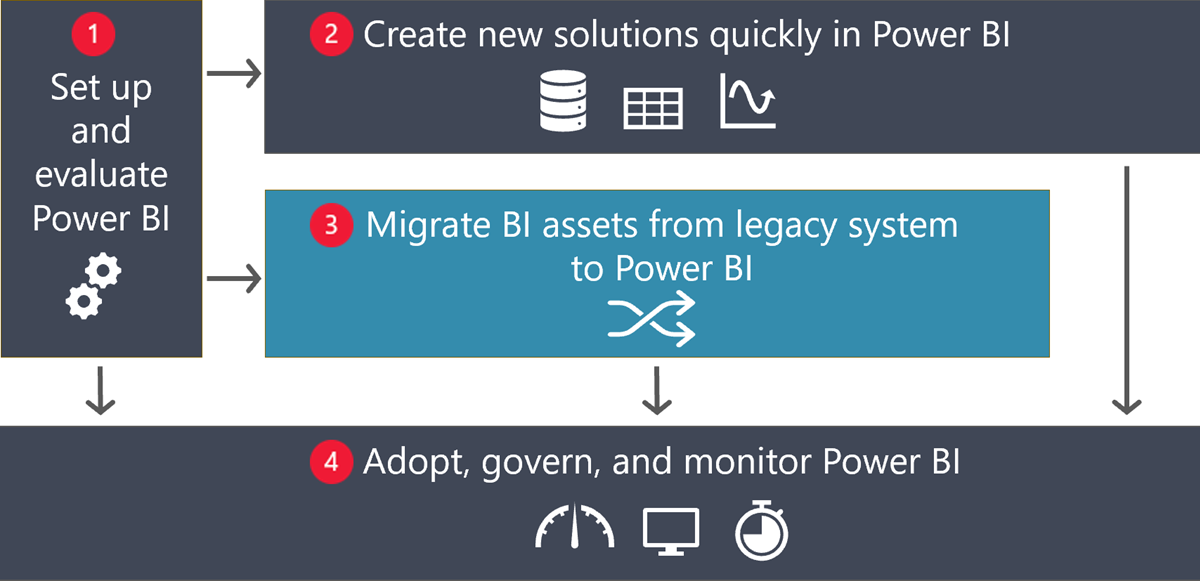 1 Set up and evaluate Power BI

2 Create new solutions quickly in Power BI

3 Migrate BI assets from legacy system to Power BI

4 Adopt, govern, and monitor Power BI